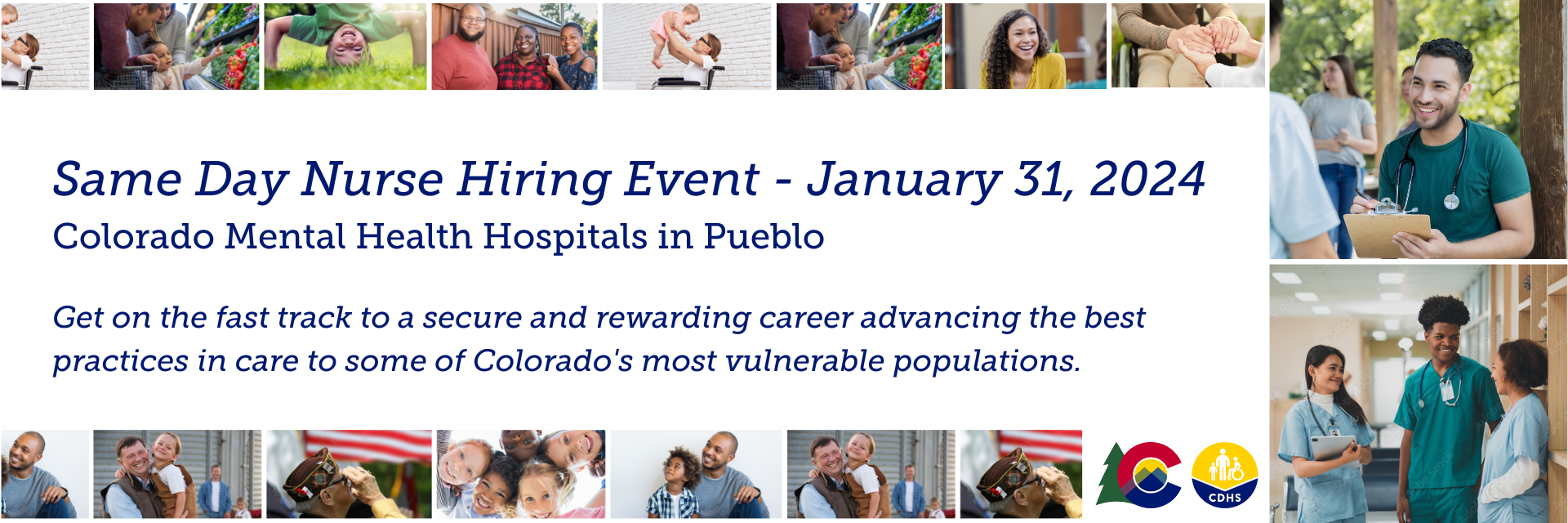 Same Day Nurse Hiring Event - January 31, 2024

Colorado Mental Health Hospitals in Pueblo

Get on the fast track to a secure and rewarding career advancing the best practices in care to some of Colorado's most vulnerable populations.

CDHS